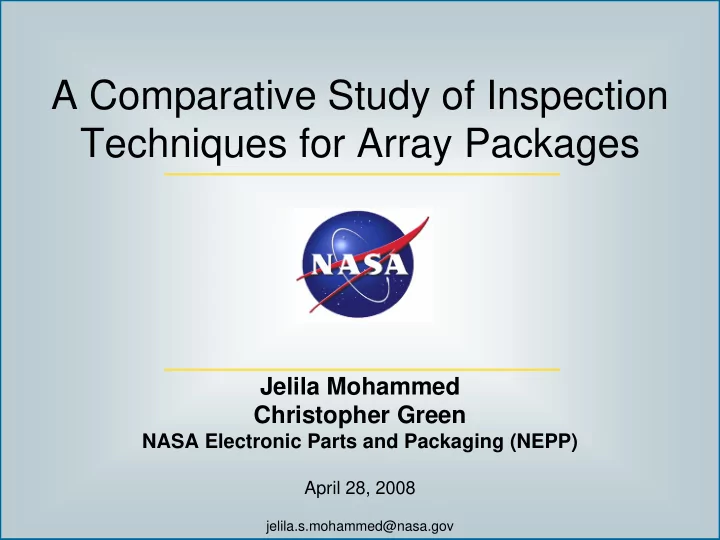 A Comparative Study of Inspection Techniques for Array Packages

NASA

Jelila Mohammed
Christopher Green
NASA Electronic Parts and Packaging (NEPP)

April 28, 2008

jelila.s.mohammed@nasa.gov